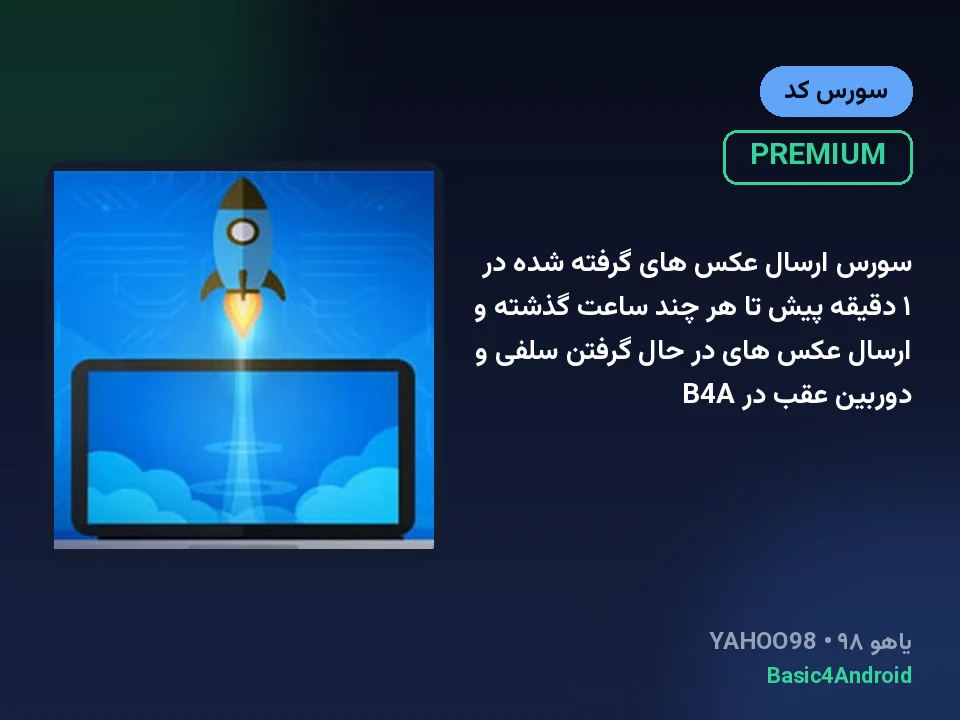 سورس کد

PREMIUM

سورس ارسال عکس های گرفته شده در ۱ دقیقه پیش تا هر چند ساعت گذشته و ارسال عکس های در حال گرفتن سلفی و دوربین عقب در B4A

یاهو ۹۸ • YAHOO98
Basic4Android